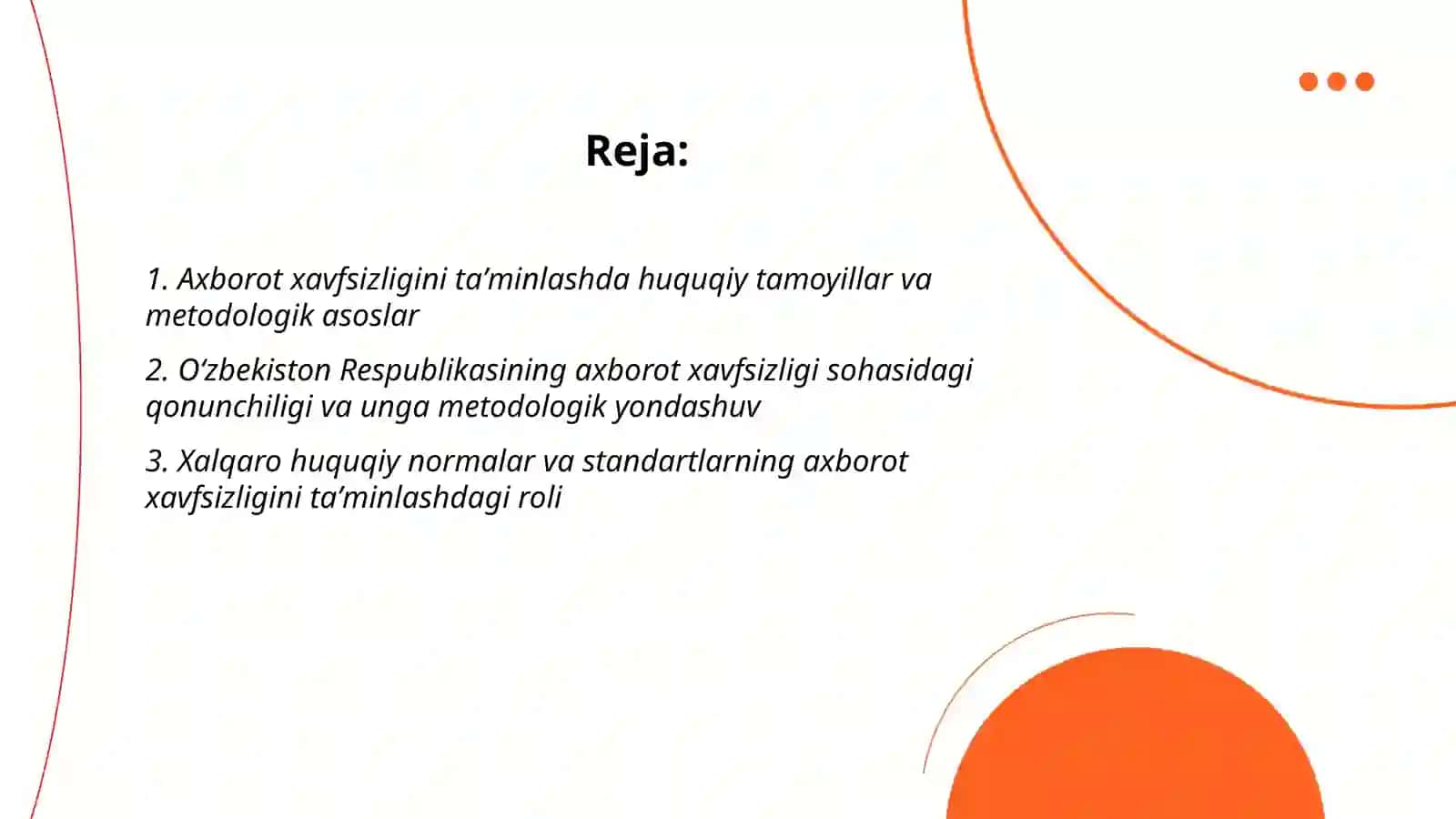 Reja:

1. Axborot xavfsizligini ta’minlashda huquqiy tamoyillar va metodologik asoslar

2. O‘zbekiston Respublikasining axborot xavfsizligi sohasidagi qonunchiligi va unga metodologik yondashuv

3. Xalqaro huquqiy normalar va standartlarning axborot xavfsizligini ta’minlashdagi roli